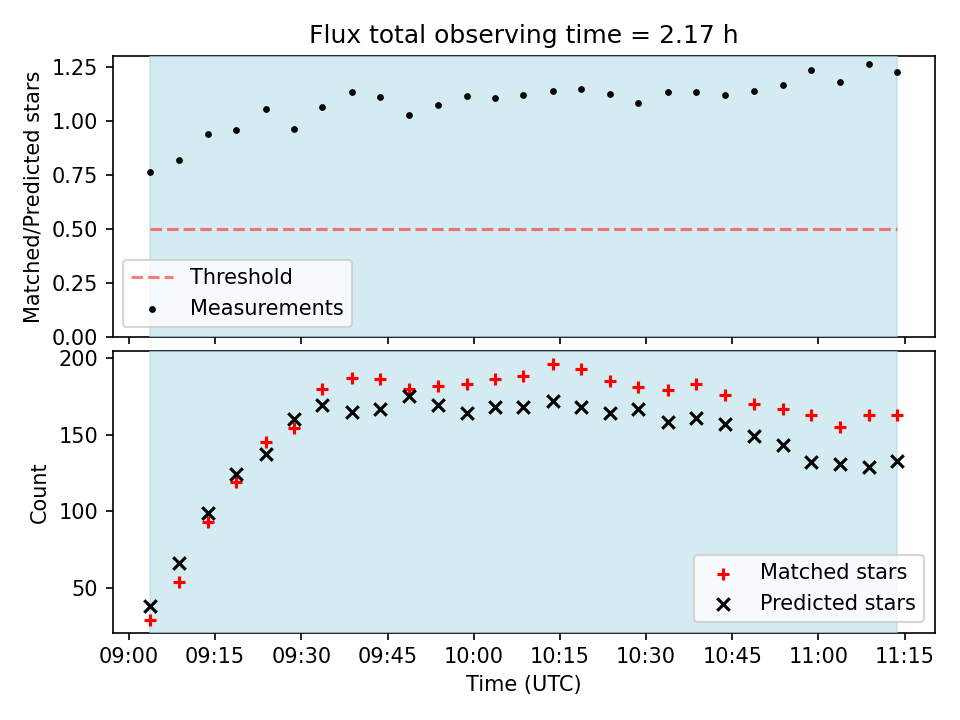 Flux total observing time = 2.17 h

Matched/Predicted stars

1.25
1.00
0.75
0.50
0.25
0.00

Threshold
Measurements

Count

200
150
100
50

Matched stars
Predicted stars

09:00 09:15 09:30 09:45 10:00 10:15 10:30 10:45 11:00 11:15

Time (UTC)